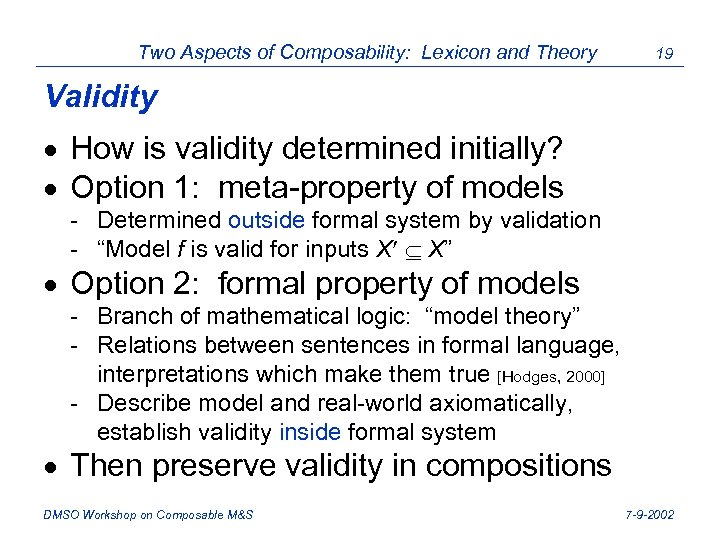 Two Aspects of Composability: Lexicon and Theory 19

Validity

• How is validity determined initially?

• Option 1: meta-property of models
- Determined outside formal system by validation
- “Model $f$ is valid for inputs $X' \subseteq X$”

• Option 2: formal property of models
- Branch of mathematical logic: “model theory”
- Relations between sentences in formal language, interpretations which make them true [Hodges, 2000]
- Describe model and real-world axiomatically, establish validity inside formal system

• Then preserve validity in compositions

DMSO Workshop on Composable M&S 7-9-2002